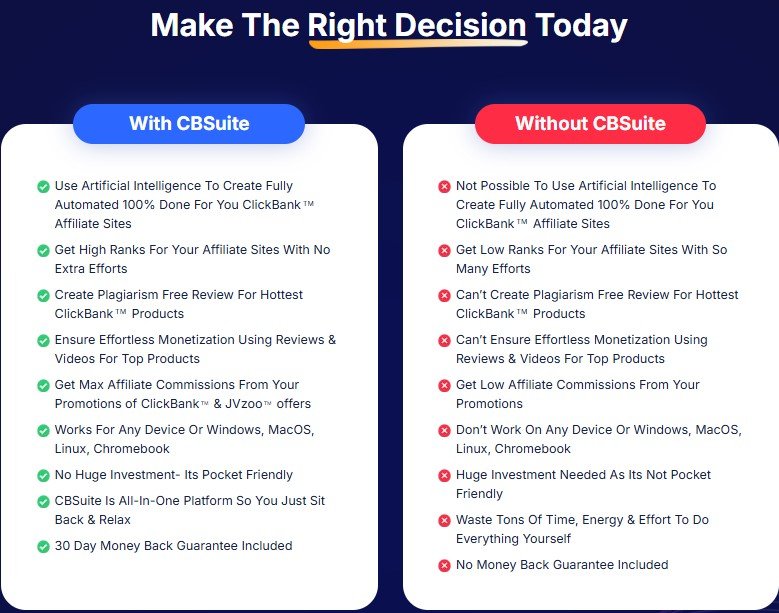 Make The Right Decision Today

With CBSuite

Use Artificial Intelligence To Create Fully Automated 100% Done For You ClickBank™ Affiliate Sites

Get High Ranks For Your Affiliate Sites With No Extra Efforts

Create Plagiarism Free Review For Hottest ClickBank™ Products

Ensure Effortless Monetization Using Reviews & Videos For Top Products

Get Max Affiliate Commissions From Your Promotions of ClickBank™ & JVzoo™ offers

Works For Any Device Or Windows, MacOS, Linux, Chromebook

No Huge Investment- Its Pocket Friendly

CBSuite Is All-In-One Platform So You Just Sit Back & Relax

30 Day Money Back Guarantee Included

Without CBSuite

Not Possible To Use Artificial Intelligence To Create Fully Automated 100% Done For You ClickBank™ Affiliate Sites

Get Low Ranks For Your Affiliate Sites With So Many Efforts

Can't Create Plagiarism Free Review For Hottest ClickBank™ Products

Can't Ensure Effortless Monetization Using Reviews & Videos For Top Products

Get Low Affiliate Commissions From Your Promotions

Don't Work On Any Device Or Windows, MacOS, Linux, Chromebook

Huge Investment Needed As Its Not Pocket Friendly

Waste Tons Of Time, Energy & Effort To Do Everything Yourself

No Money Back Guarantee Included